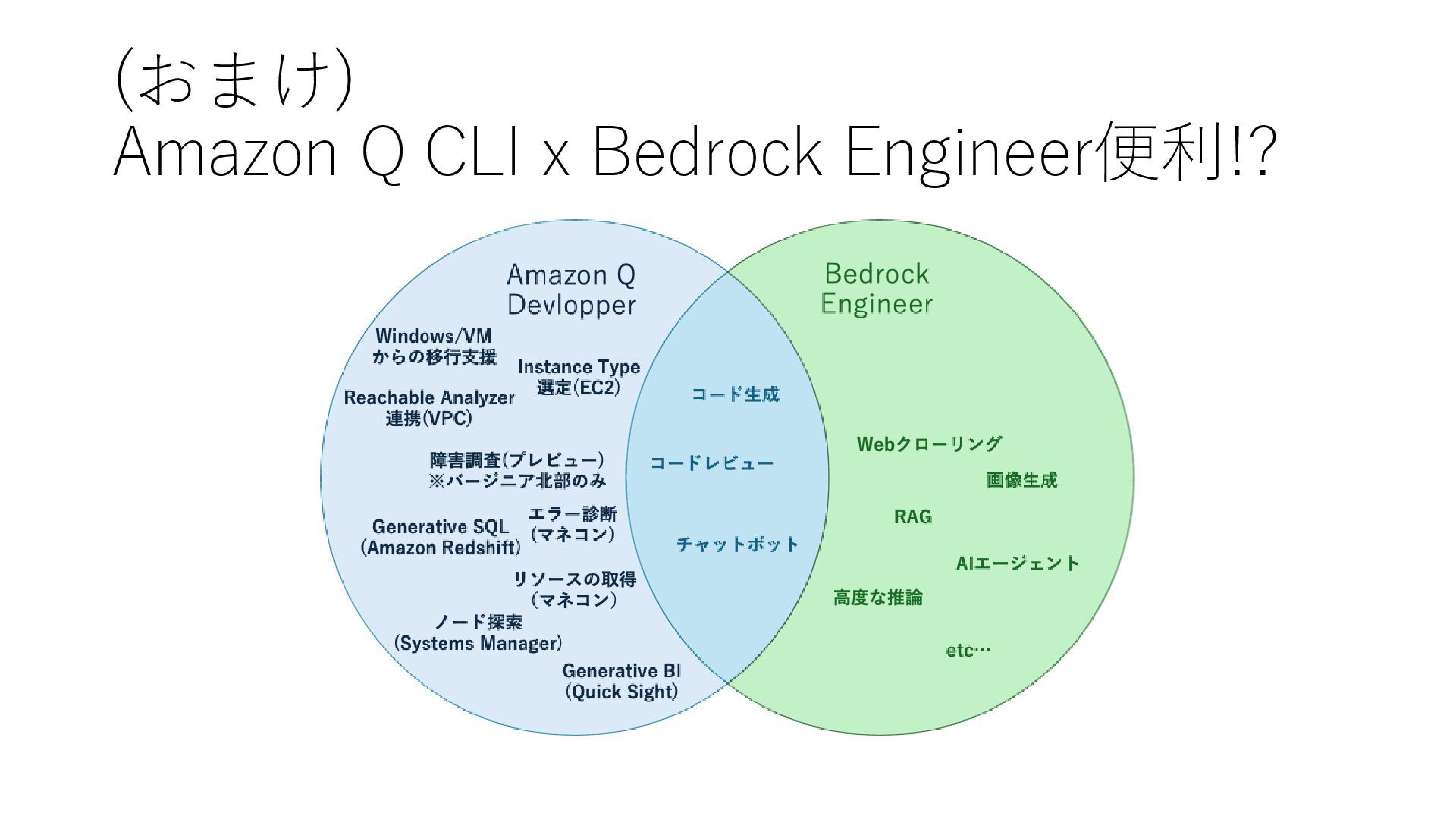 (おまけ)
Amazon Q CLI x Bedrock Engineer便利!?

Amazon Q Devlopper

Windows/VM からの移行支援

Instance Type 選定(EC2)

Reachable Analyzer 連携(VPC)

障害調査(プレビュー) ※バージニア北部のみ

Generative SQL (Amazon Redshift)

エラー診断 (マネコン)

リソースの取得 (マネコン)

ノード探索 (Systems Manager)

Generative BI (Quick Sight)

コード生成

コードレビュー

チャットボット

Bedrock Engineer

Webクローリング

画像生成

RAG

AIエージェント

高度な推論

etc…